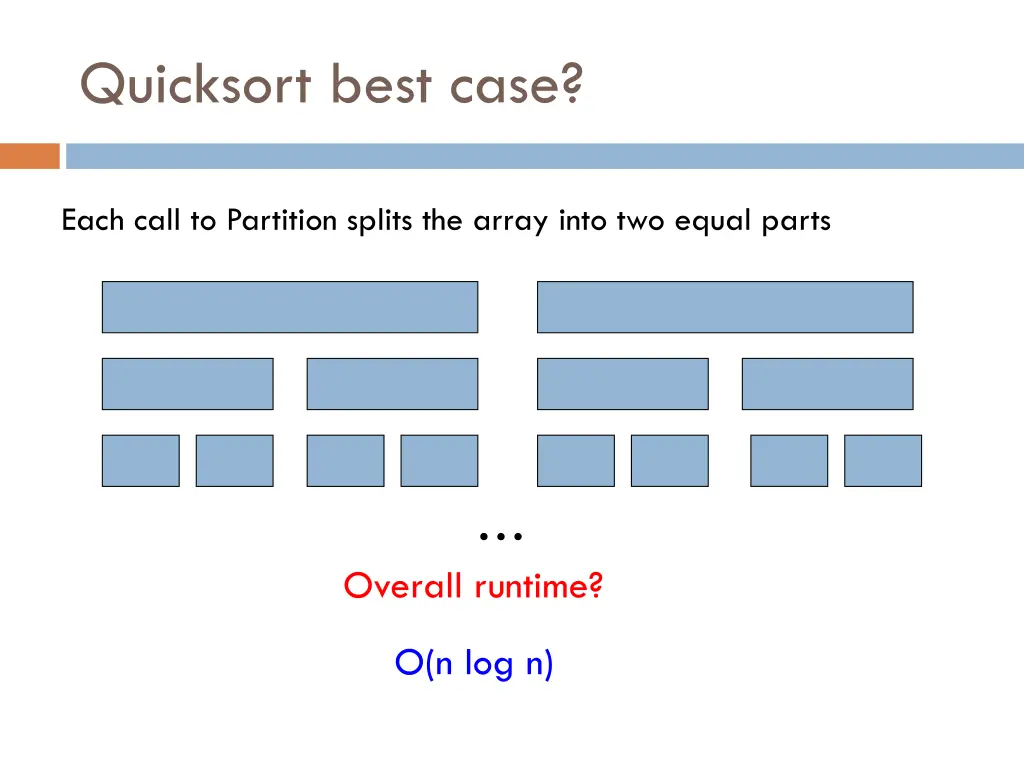 Quicksort best case?

Each call to Partition splits the array into two equal parts

…

Overall runtime?

O(n log n)